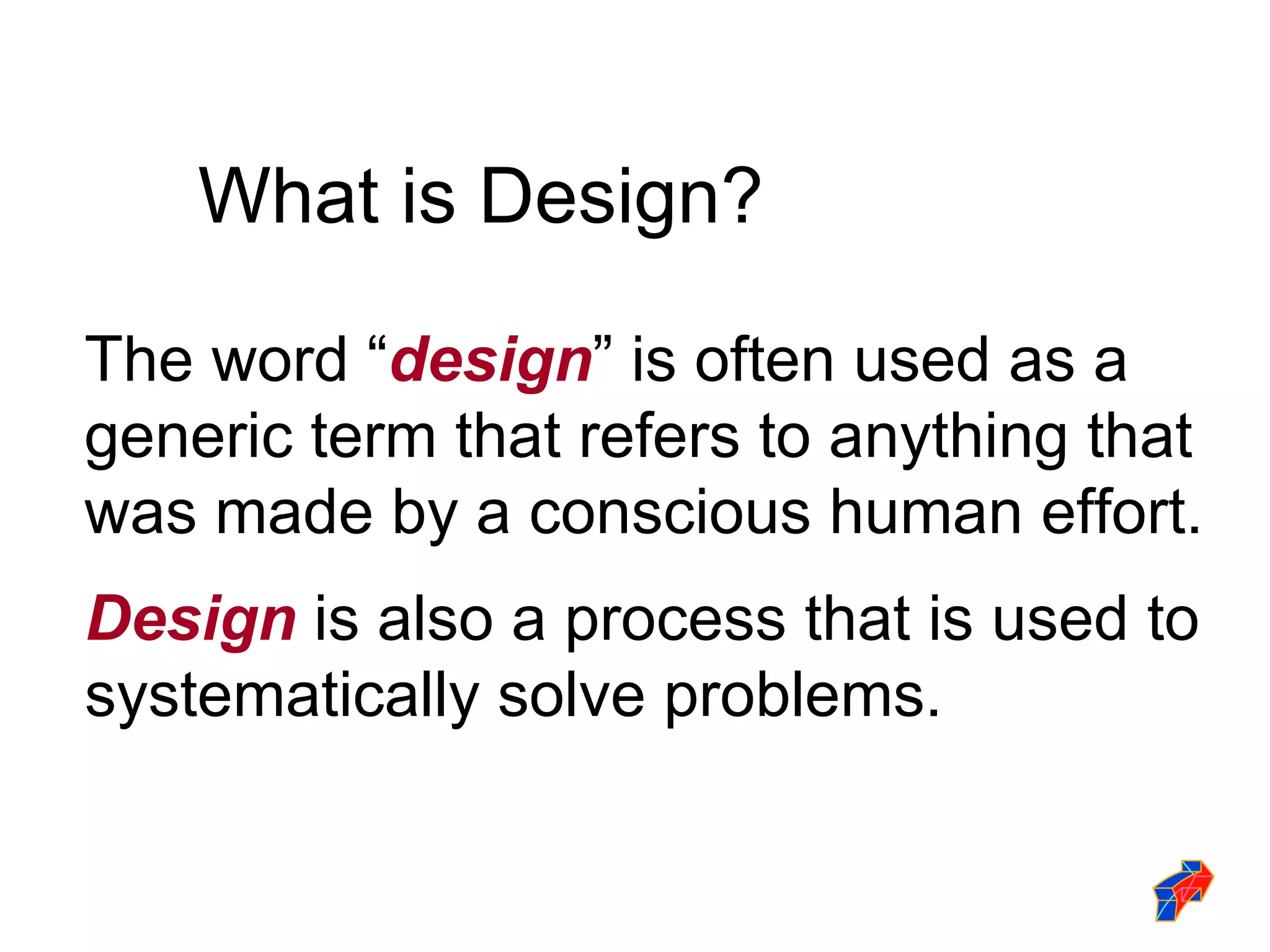 What is Design?

The word “design” is often used as a generic term that refers to anything that was made by a conscious human effort.

Design is also a process that is used to systematically solve problems.